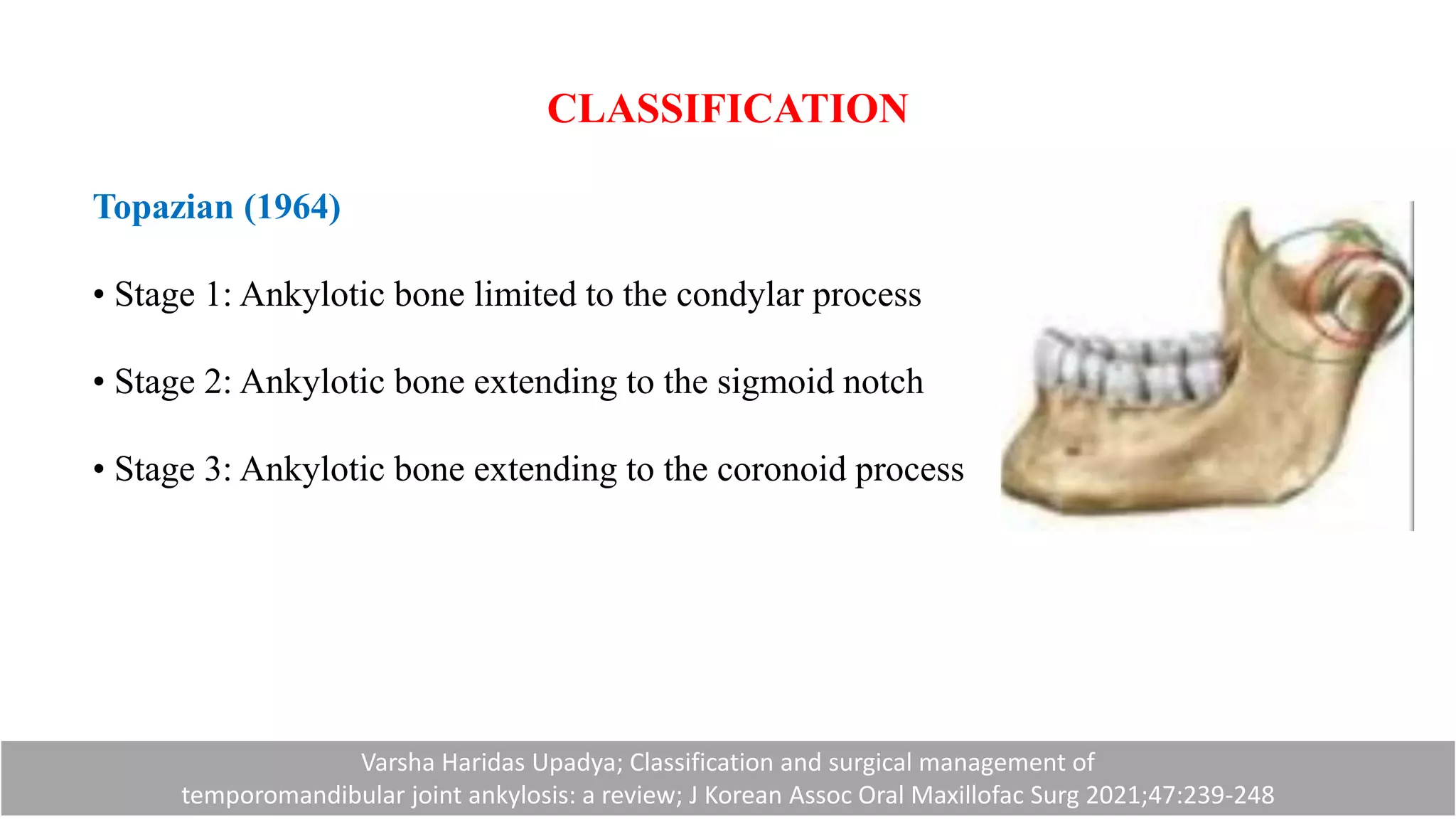 CLASSIFICATION

Topazian (1964)

• Stage 1: Ankylotic bone limited to the condylar process

• Stage 2: Ankylotic bone extending to the sigmoid notch

• Stage 3: Ankylotic bone extending to the coronoid process

Varsha Haridas Upadya; Classification and surgical management of temporomandibular joint ankylosis: a review; J Korean Assoc Oral Maxillofac Surg 2021;47:239-248